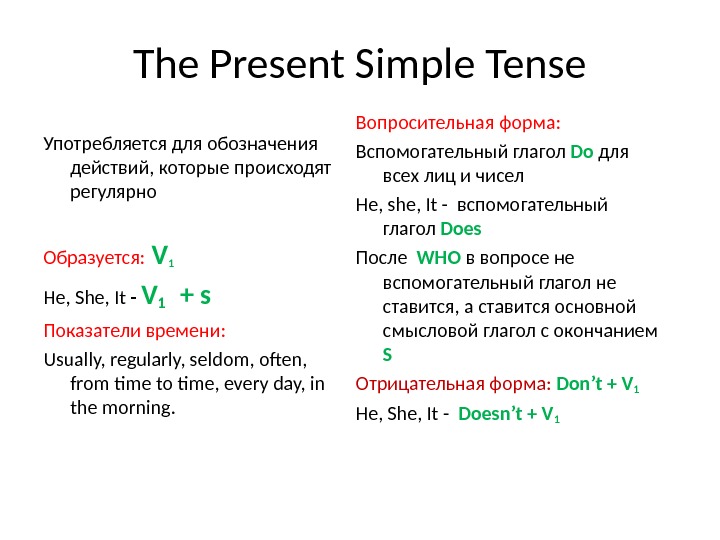 The Present Simple Tense

Употребляется для обозначения действий, которые происходят регулярно

Образуется: $V_1$

He, She, It - $V_1$ + s

Показатели времени:

Usually, regularly, seldom, often, from time to time, every day, in the morning.

Вопросительная форма:

Вспомогательный глагол Do для всех лиц и чисел

He, she, It - вспомогательный глагол Does

После WHO в вопросе не вспомогательный глагол не ставится, а ставится основной смысловой глагол с окончанием S

Отрицательная форма: Don't + $V_1$

He, She, It - Doesn't + $V_1$